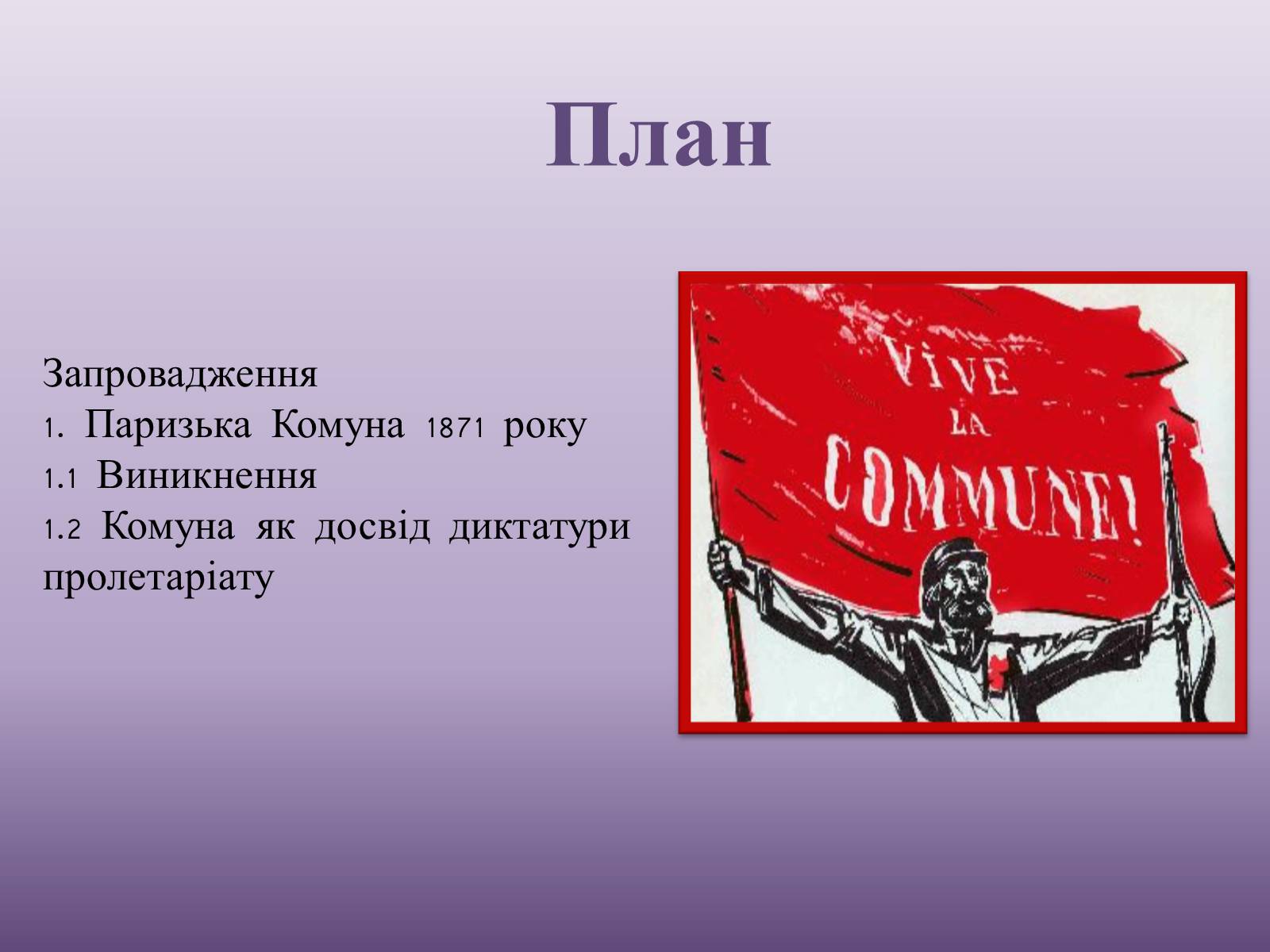 План

Запровадження
1. Паризька Комуна 1871 року
1.1 Виникнення
1.2 Комуна як досвід диктатури пролетаріату

VIVE LA COMMUNE!